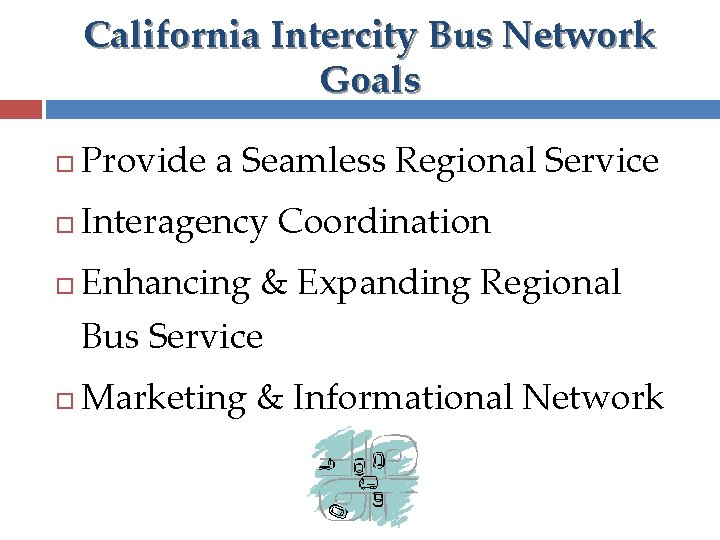 California Intercity Bus Network Goals

□ Provide a Seamless Regional Service
□ Interagency Coordination
□ Enhancing & Expanding Regional Bus Service
□ Marketing & Informational Network